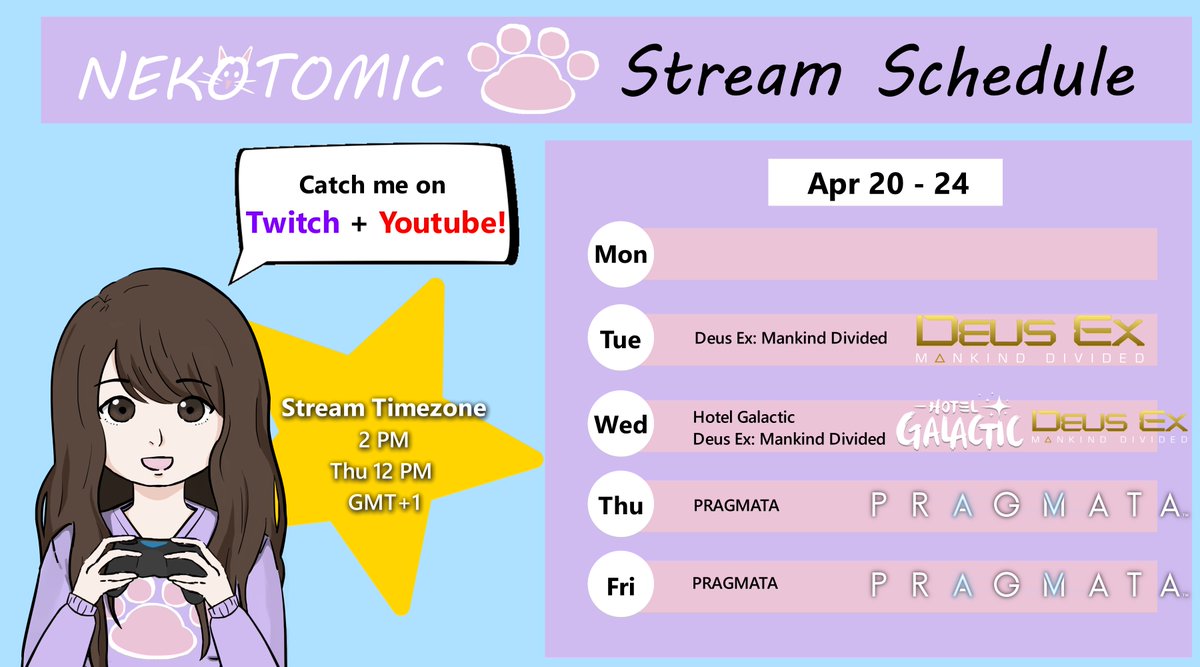 NEKOTOMIC Stream Schedule

Catch me on Twitch + Youtube!

Stream Timezone
2 PM
Thu 12 PM
GMT+1

Apr 20 - 24

Mon

Tue Deus Ex: Mankind Divided DEUS EX MANKIND DIVIDED

Wed Hotel Galactic
Deus Ex: Mankind Divided HOTEL GALACTIC DEUS EX MANKIND DIVIDED

Thu PRAGMATA PRAGMATA

Fri PRAGMATA PRAGMATA